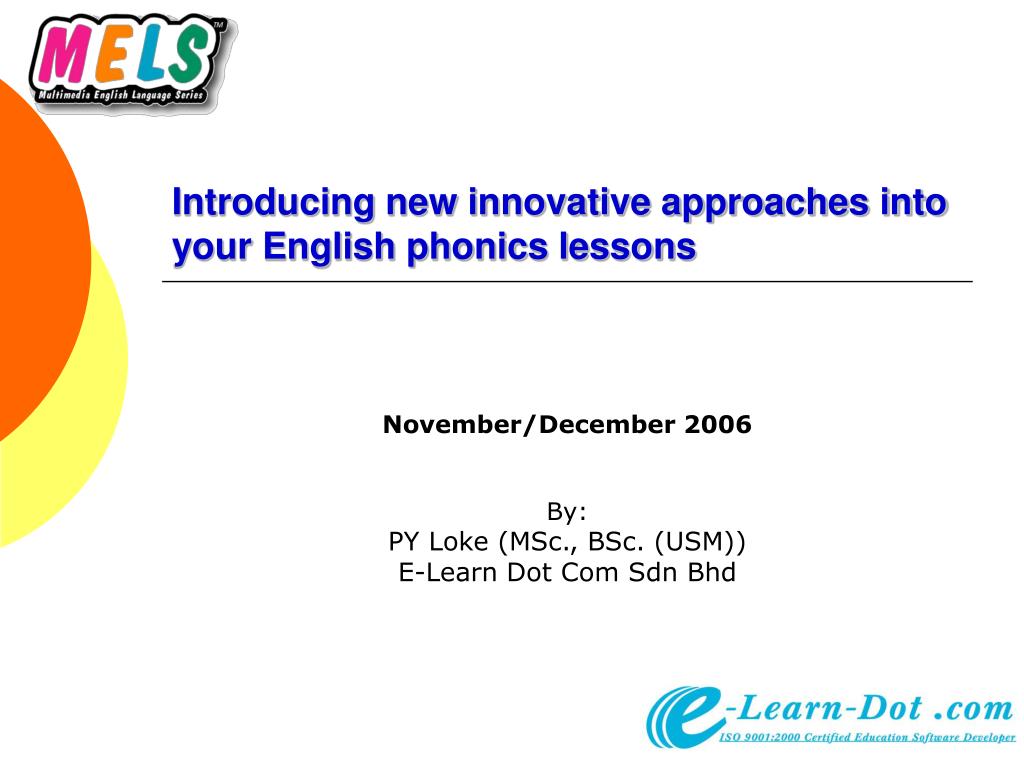 MELS™
Multimedia English Language Series

Introducing new innovative approaches into your English phonics lessons

November/December 2006

By:
PY Loke (MSc., BSc. (USM))
E-Learn Dot Com Sdn Bhd

e-Learn-Dot .com
ISO 9001:2000 Certified Education Software Developer